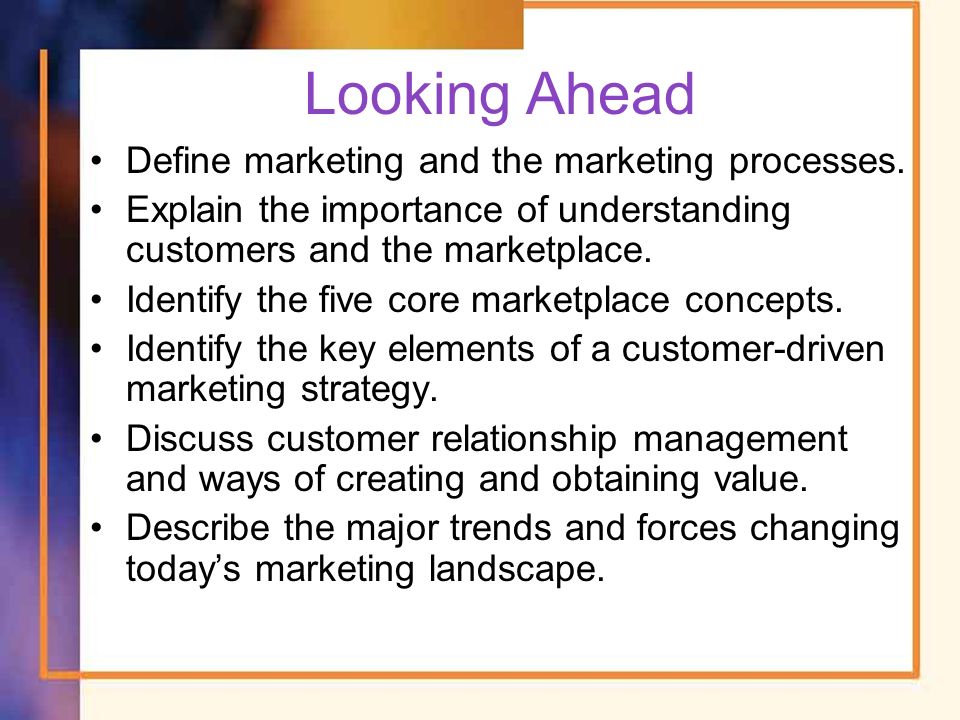 Looking Ahead

• Define marketing and the marketing processes.
• Explain the importance of understanding customers and the marketplace.
• Identify the five core marketplace concepts.
• Identify the key elements of a customer-driven marketing strategy.
• Discuss customer relationship management and ways of creating and obtaining value.
• Describe the major trends and forces changing today's marketing landscape.